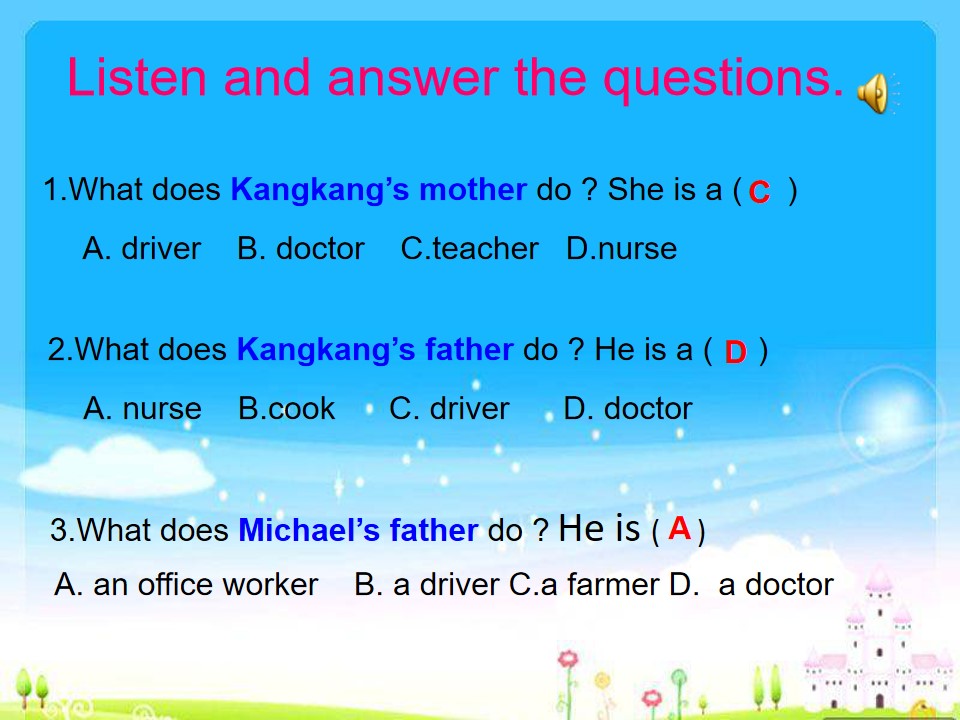 Listen and answer the questions.

1.What does Kangkang's mother do ? She is a ( C )

A. driver    B. doctor    C.teacher    D.nurse

2.What does Kangkang's father do ? He is a ( D )

A. nurse    B.cook    C. driver    D. doctor

3.What does Michael's father do ? He is ( A )

A. an office worker    B. a driver C.a farmer D.  a doctor